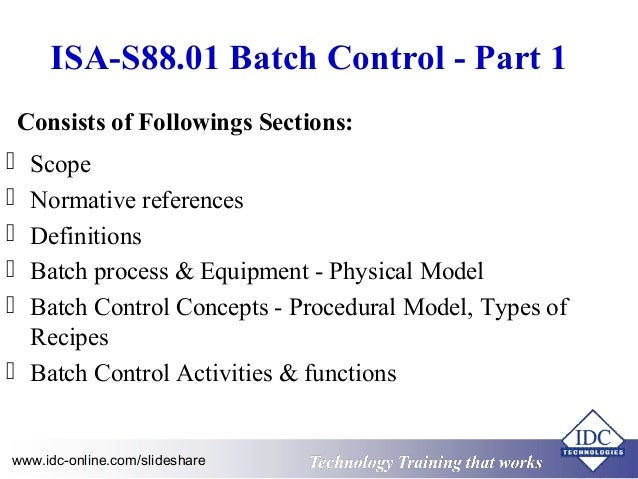 ISA-S88.01 Batch Control - Part 1

Consists of Followings Sections:

Scope
Normative references
Definitions
Batch process & Equipment - Physical Model
Batch Control Concepts - Procedural Model, Types of Recipes
Batch Control Activities & functions

www.idc-online.com/slideshare

Technology Training that works

IDC
TECHNOLOGIES